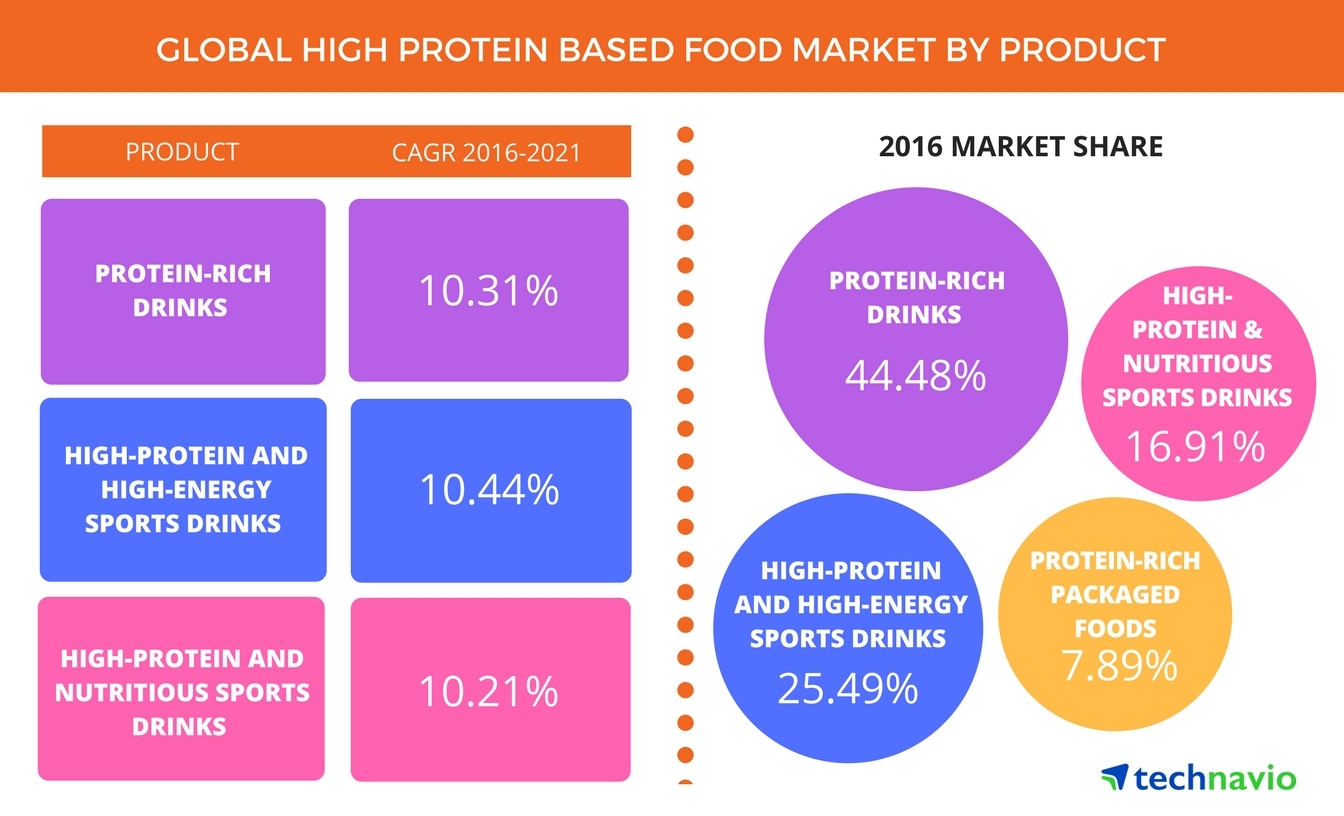 GLOBAL HIGH PROTEIN BASED FOOD MARKET BY PRODUCT

| PRODUCT | CAGR 2016-2021 |
|---|---|
| PROTEIN-RICH DRINKS | 10.31% |
| HIGH-PROTEIN AND HIGH-ENERGY SPORTS DRINKS | 10.44% |
| HIGH-PROTEIN AND NUTRITIOUS SPORTS DRINKS | 10.21% |

2016 MARKET SHARE

PROTEIN-RICH DRINKS
44.48%

HIGH-PROTEIN & NUTRITIOUS SPORTS DRINKS
16.91%

HIGH-PROTEIN AND HIGH-ENERGY SPORTS DRINKS
25.49%

PROTEIN-RICH PACKAGED FOODS
7.89%

technavio